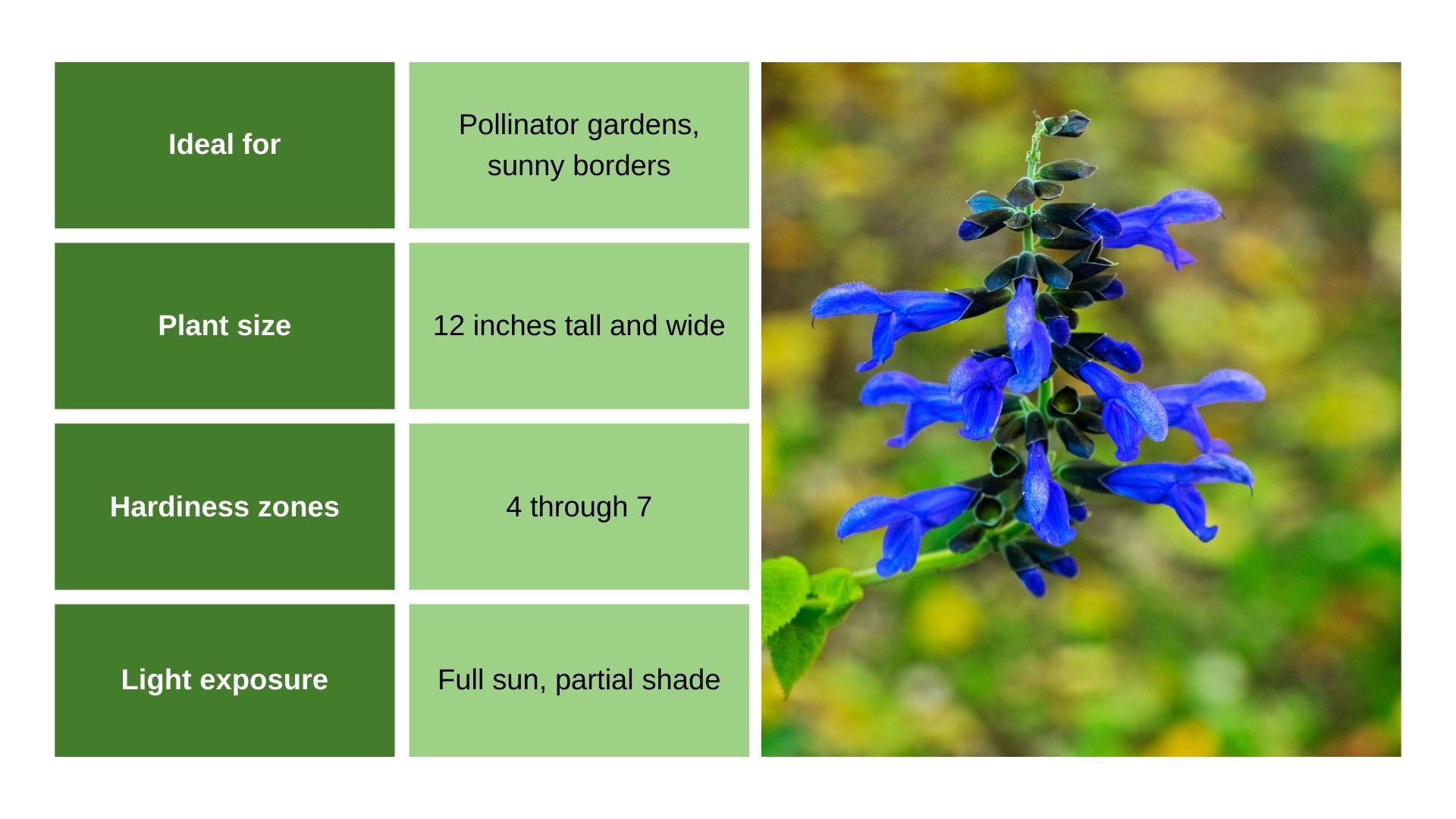 | Ideal for | Pollinator gardens, sunny borders |
|---|---|
| Plant size | 12 inches tall and wide |
| Hardiness zones | 4 through 7 |
| Light exposure | Full sun, partial shade |